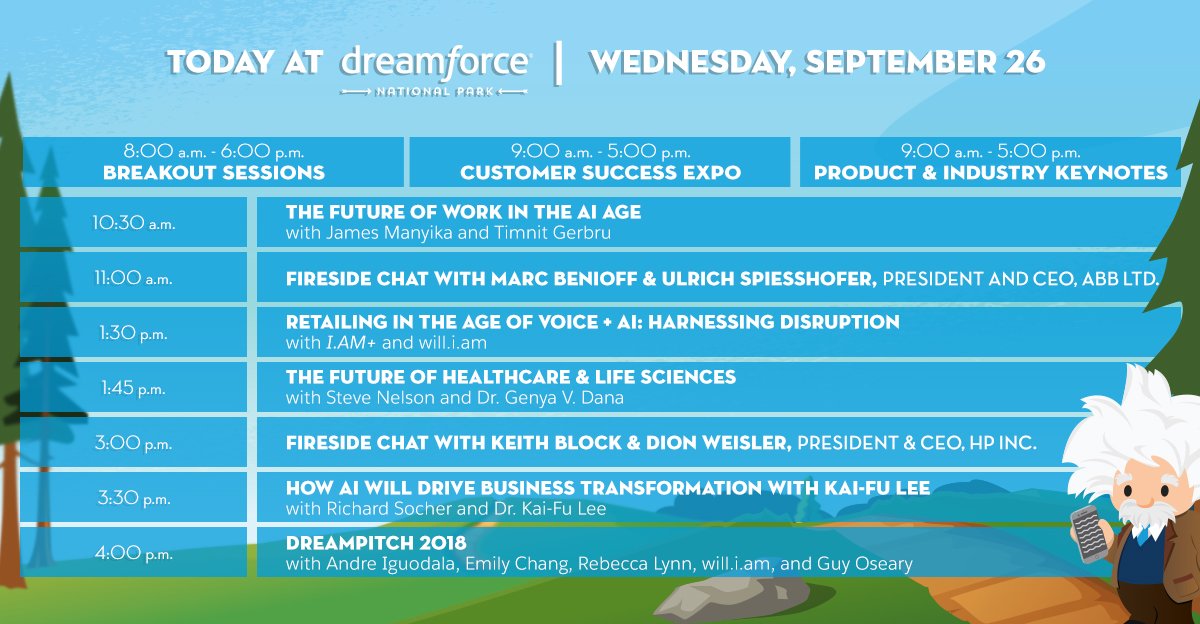 TODAY AT dreamforce NATIONAL PARK | WEDNESDAY, SEPTEMBER 26

8:00 a.m. - 6:00 p.m.
BREAKOUT SESSIONS

9:00 a.m. - 5:00 p.m.
CUSTOMER SUCCESS EXPO

9:00 a.m. - 5:00 p.m.
PRODUCT & INDUSTRY KEYNOTES

| | |
|---|---|
| 10:30 a.m. | THE FUTURE OF WORK IN THE AI AGE with James Manyika and Timnit Gerbru |
| 11:00 a.m. | FIRESIDE CHAT WITH MARC BENIOFF & ULRICH SPIESSHOFER, PRESIDENT AND CEO, ABB LTD. |
| 1:30 p.m. | RETAILING IN THE AGE OF VOICE + AI: HARNESSING DISRUPTION with I.AM+ and will.i.am |
| 1:45 p.m. | THE FUTURE OF HEALTHCARE & LIFE SCIENCES with Steve Nelson and Dr. Genya V. Dana |
| 3:00 p.m. | FIRESIDE CHAT WITH KEITH BLOCK & DION WEISLER, PRESIDENT & CEO, HP INC. |
| 3:30 p.m. | HOW AI WILL DRIVE BUSINESS TRANSFORMATION WITH KAI-FU LEE with Richard Socher and Dr. Kai-Fu Lee |
| 4:00 p.m. | DREAMPITCH 2018 with Andre Iguodala, Emily Chang, Rebecca Lynn, will.i.am, and Guy Oseary |